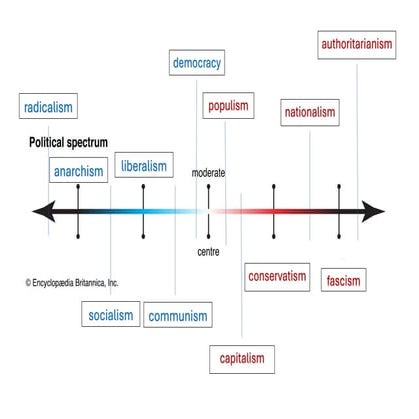 authoritarianism

democracy

radicalism

populism

nationalism

Political spectrum

anarchism

liberalism

moderate

centre

© Encyclopædia Britannica, Inc.

conservatism

fascism

socialism

communism

capitalism